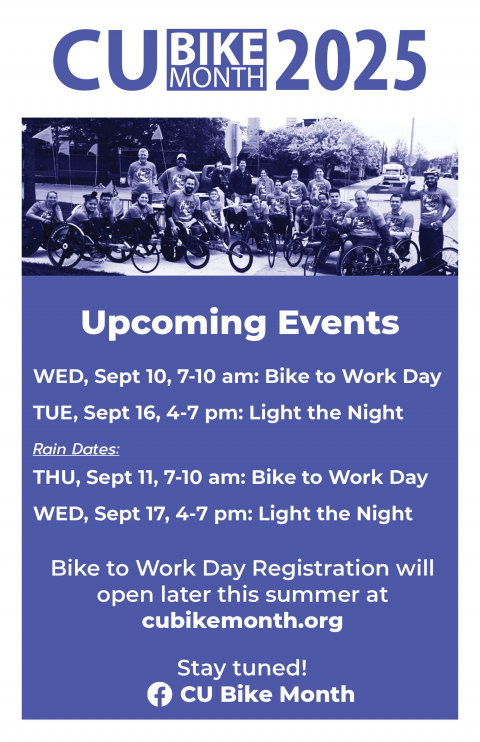 CU BIKE MONTH 2025

Upcoming Events

WED, Sept 10, 7-10 am: Bike to Work Day

TUE, Sept 16, 4-7 pm: Light the Night

Rain Dates:

THU, Sept 11, 7-10 am: Bike to Work Day

WED, Sept 17, 4-7 pm: Light the Night

Bike to Work Day Registration will open later this summer at cubikemonth.org

Stay tuned!
CU Bike Month